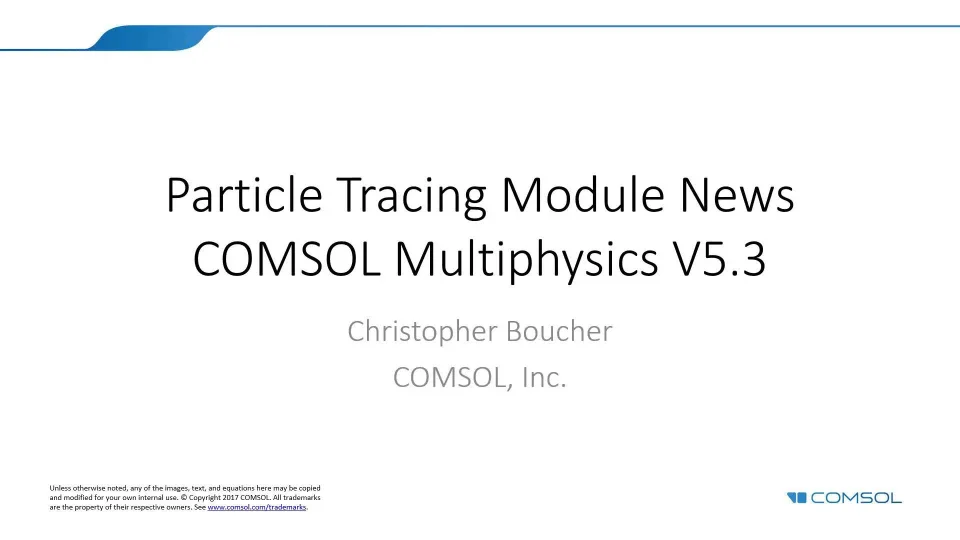 Particle Tracing Module News
COMSOL Multiphysics V5.3

Christopher Boucher
COMSOL, Inc.

Unless otherwise noted, any of the images, text, and equations here may be copied and modified for your own internal use. © Copyright 2017 COMSOL. All trademarks are the property of their respective owners. See www.comsol.com/trademarks.

COMSOL